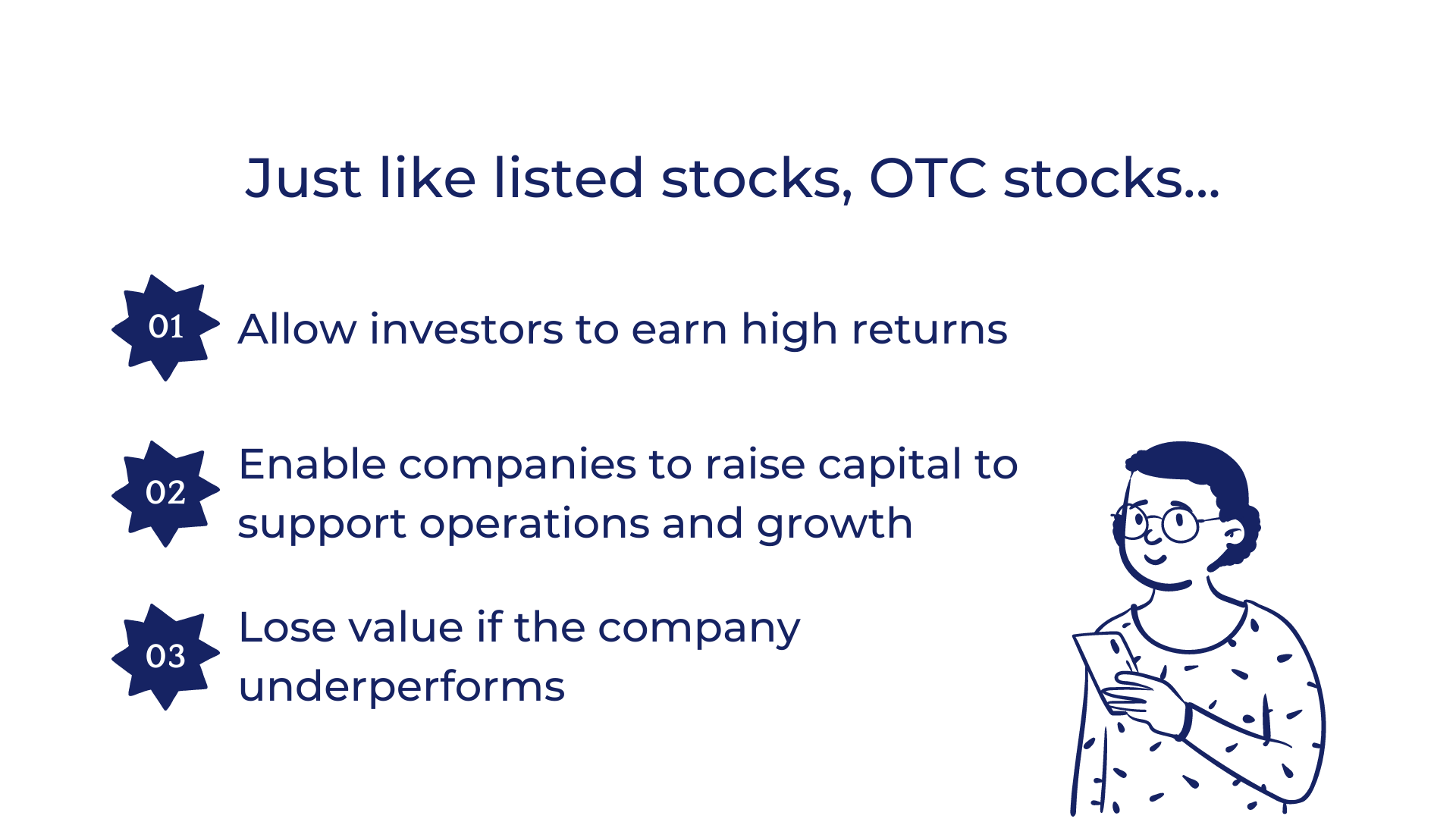 Just like listed stocks, OTC stocks...

01 Allow investors to earn high returns

02 Enable companies to raise capital to support operations and growth

03 Lose value if the company underperforms